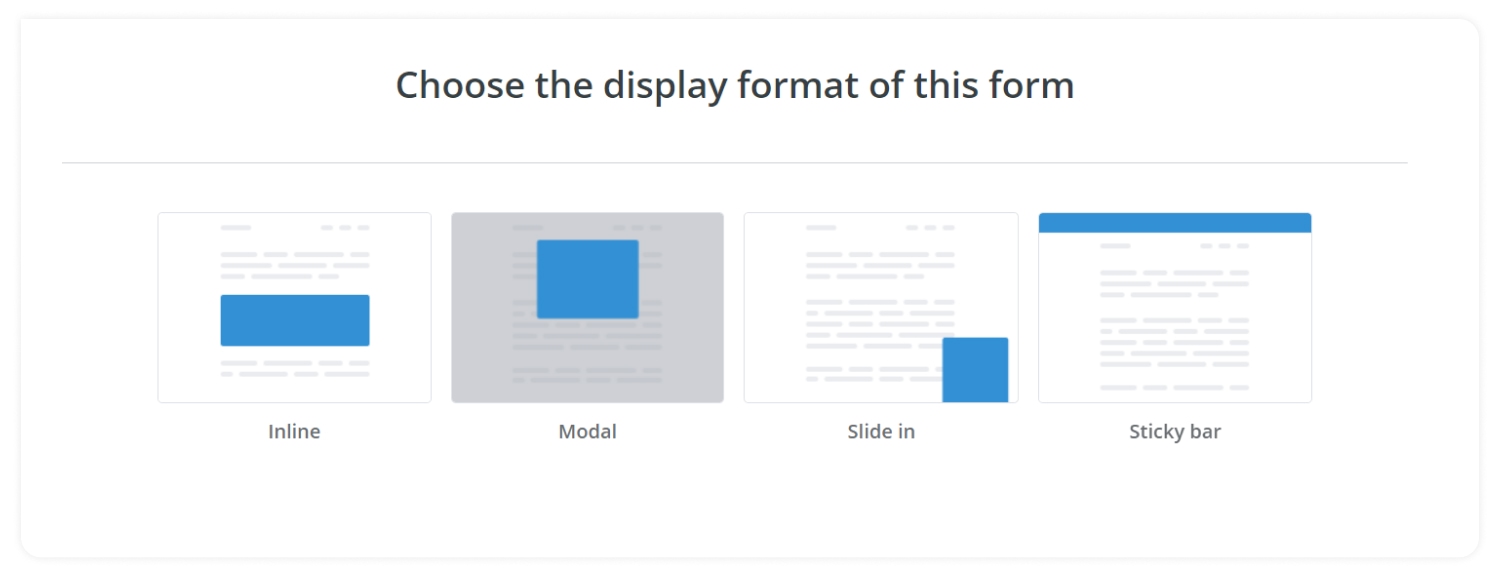 Choose the display format of this form

Inline

Modal

Slide in

Sticky bar